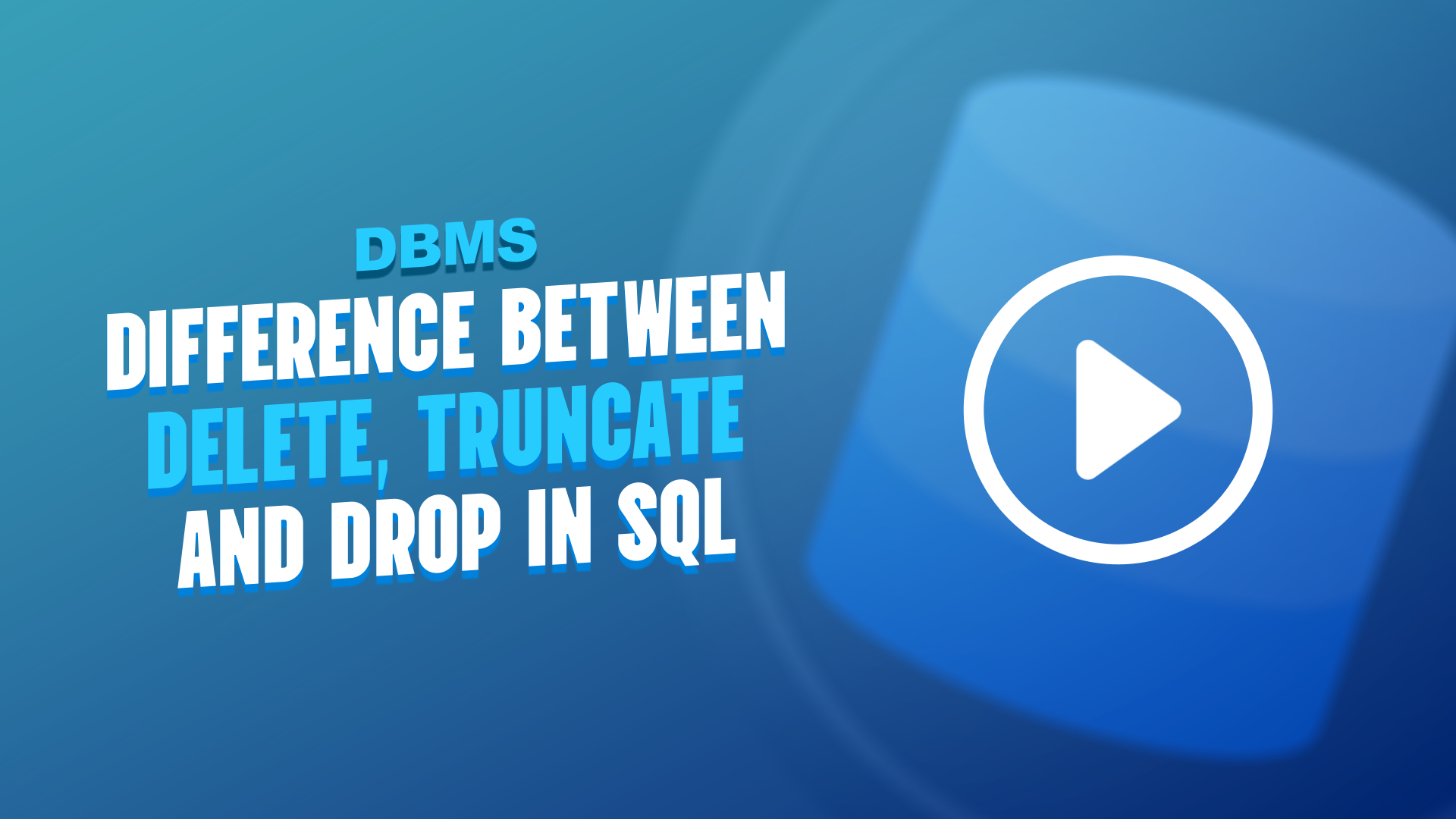 DBMS

DIFFERENCE BETWEEN DELETE, TRUNCATE AND DROP IN SQL